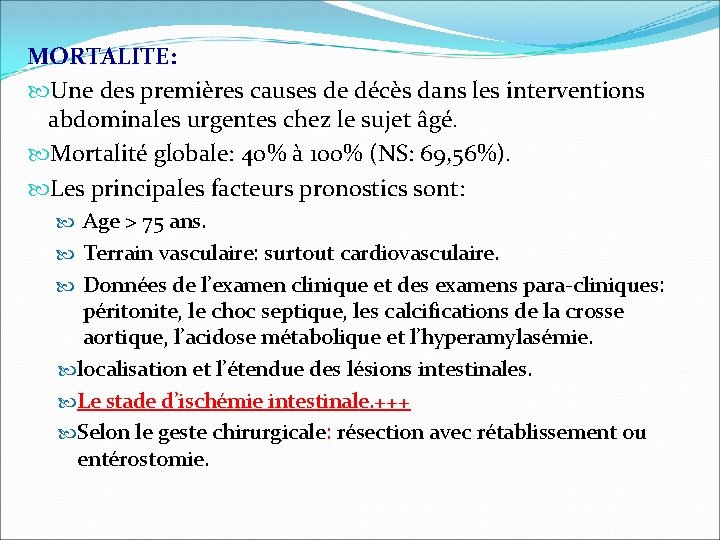 MORTALITE:

Une des premières causes de décès dans les interventions abdominales urgentes chez le sujet âgé.

Mortalité globale: 40% à 100% (NS: 69,56%).

Les principales facteurs pronostics sont:

Age > 75 ans.

Terrain vasculaire: surtout cardiovasculaire.

Données de l'examen clinique et des examens para-cliniques: péritonite, le choc septique, les calcifications de la crosse aortique, l'acidose métabolique et l'hyperamylasémie.

localisation et l'étendue des lésions intestinales.

Le stade d'ischémie intestinale.+++

Selon le geste chirurgicale: résection avec rétablissement ou entérostomie.